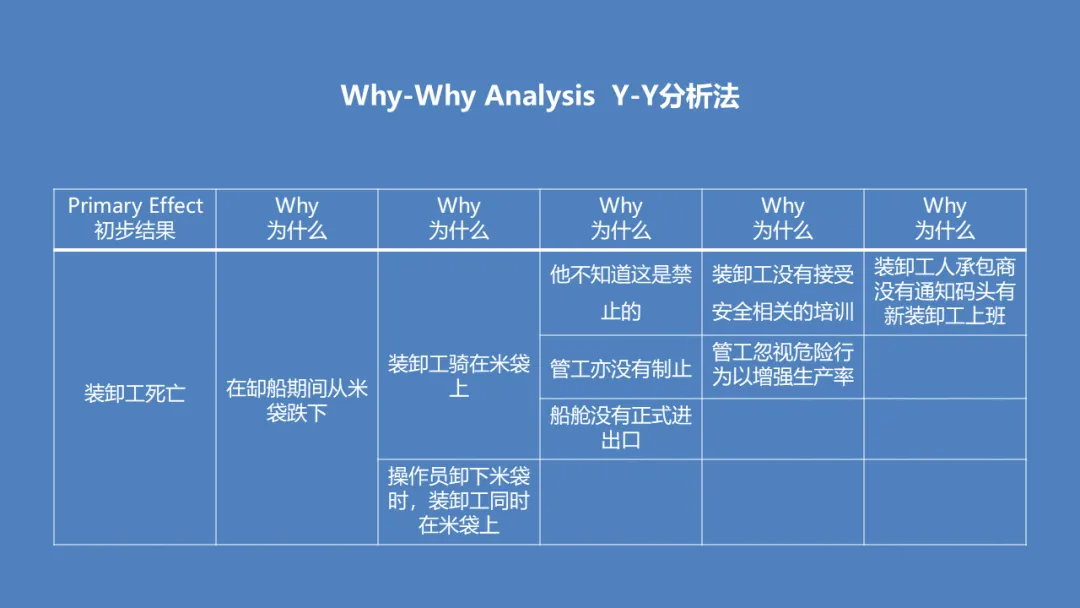 Why-Why Analysis Y-Y分析法

| Primary Effect 初步结果 | Why 为什么 | Why 为什么 | Why 为什么 | Why 为什么 | Why 为什么 |
|---|---|---|---|---|---|
| 装卸工死亡 | 在卸船期间从米袋跌下 | 装卸工骑在米袋上 | 他不知道这是禁止的 | 装卸工没有接受安全相关的培训 | 装卸工人承包商没有通知码头有新装卸工上班 |
| | | | 管工亦没有制止 | 管工忽视危险行为以增强生产率 | |
| | | | 船舱没有正式进出口 | | |
| | | 操作员卸下米袋时，装卸工同时在米袋上 | | | |